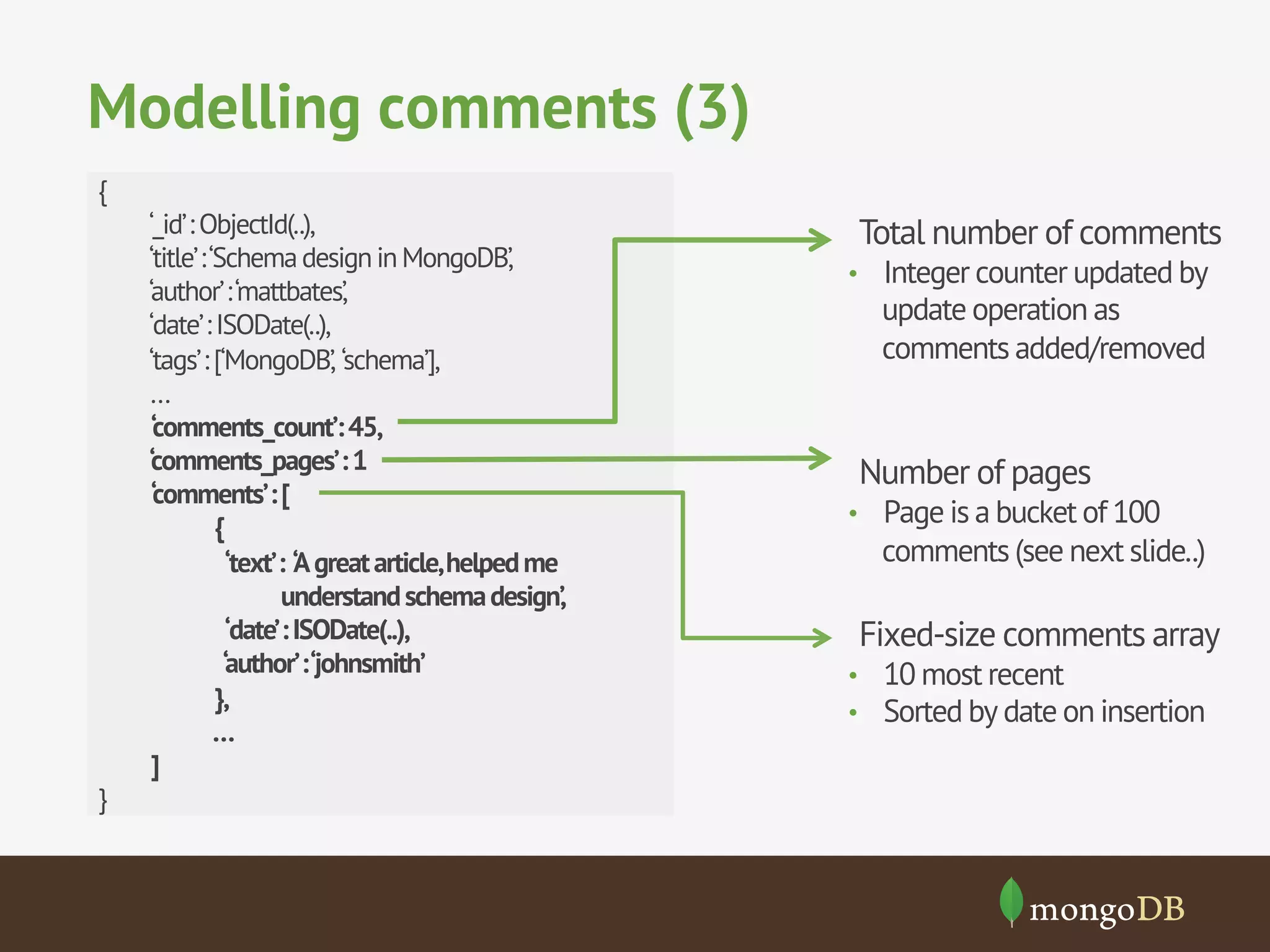 Modelling comments (3)

{
‘_id’ : ObjectId(..),
‘title’ : ‘Schema design in MongoDB’,
‘author’ : ‘mattbates’,
‘date’ : ISODate(..),
‘tags’ : [‘MongoDB’, ‘schema’],
...
‘comments_count’: 45,
‘comments_pages’ : 1
‘comments’ : [
{
‘text’ : ‘A great article, helped me understand schema design’,
‘date’ : ISODate(..),
‘author’ : ‘johnsmith’
},
...
]
}

Total number of comments
• Integer counter updated by update operation as comments added/removed

Number of pages
• Page is a bucket of 100 comments (see next slide..)

Fixed-size comments array
• 10 most recent
• Sorted by date on insertion

mongoDB